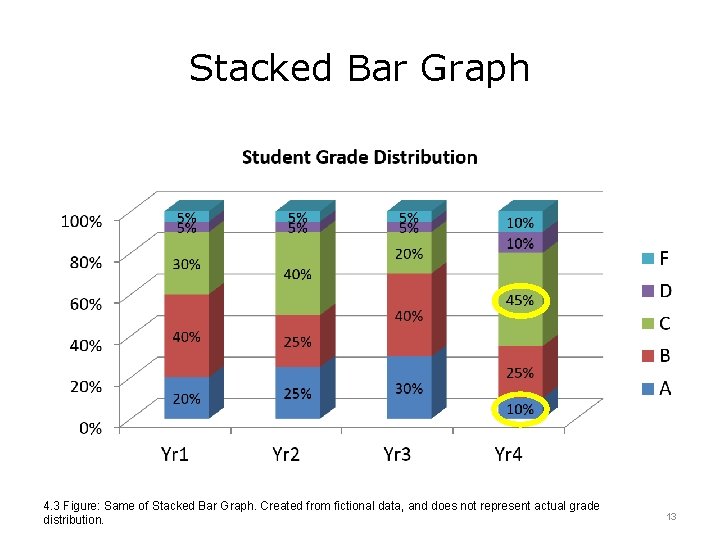 Stacked Bar Graph

Student Grade Distribution

100%
80%
60%
40%
20%
0%

5%
5%
30%
40%
20%

5%
5%
40%
25%
25%

5%
5%
20%
40%
30%

10%
10%
45%
25%
10%

Yr1 Yr2 Yr3 Yr4

F
D
C
B
A

4.3 Figure: Same of Stacked Bar Graph. Created from fictional data, and does not represent actual grade distribution.

13